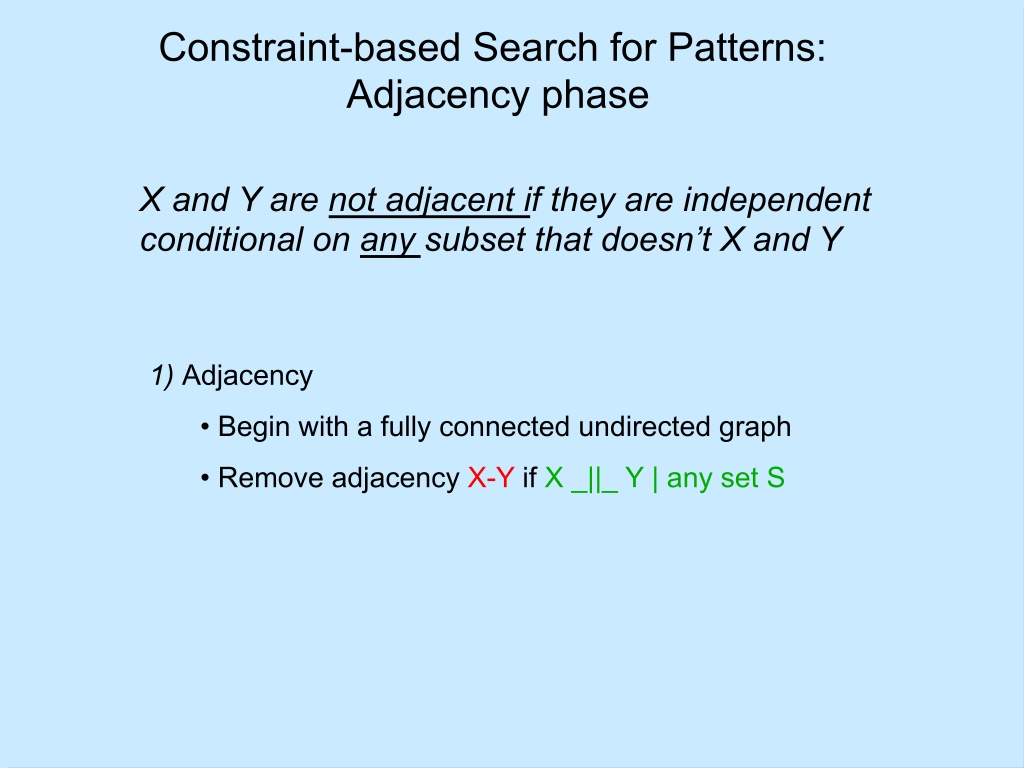 Constraint-based Search for Patterns: Adjacency phase

X and Y are not adjacent if they are independent conditional on any subset that doesn't X and Y

1) Adjacency

• Begin with a fully connected undirected graph

• Remove adjacency X-Y if X _||_ Y | any set S